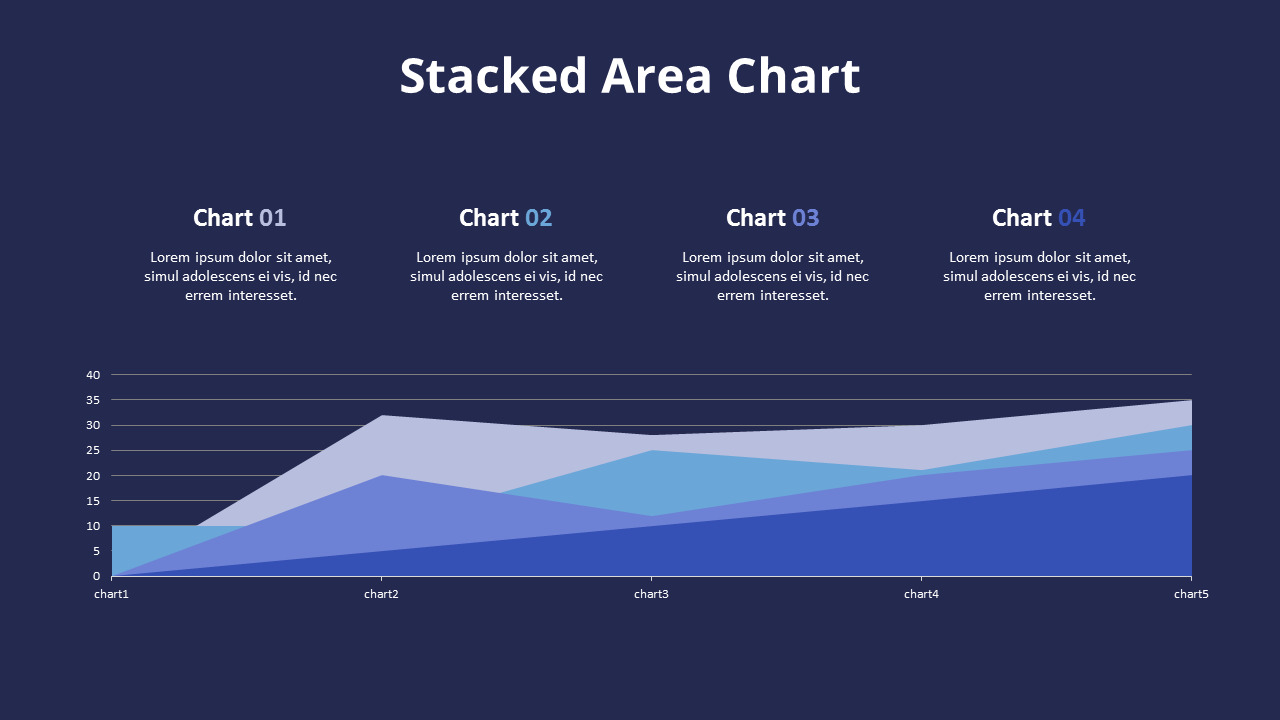 Stacked Area Chart

Chart 01

Lorem ipsum dolor sit amet, simul adolescens ei vis, id nec errem interesset.

Chart 02

Lorem ipsum dolor sit amet, simul adolescens ei vis, id nec errem interesset.

Chart 03

Lorem ipsum dolor sit amet, simul adolescens ei vis, id nec errem interesset.

Chart 04

Lorem ipsum dolor sit amet, simul adolescens ei vis, id nec errem interesset.

40
35
30
25
20
15
10
5
0

chart1
chart2
chart3
chart4
chart5